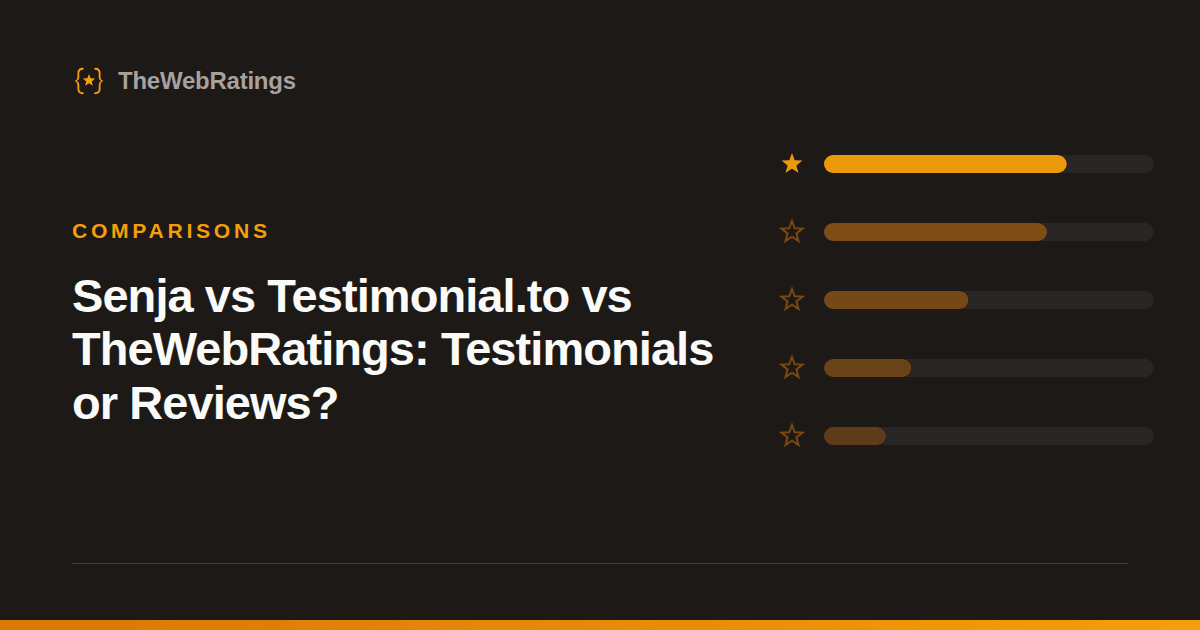 TheWebRatings

COMPARISONS

Senja vs Testimonial.to vs TheWebRatings: Testimonials or Reviews?